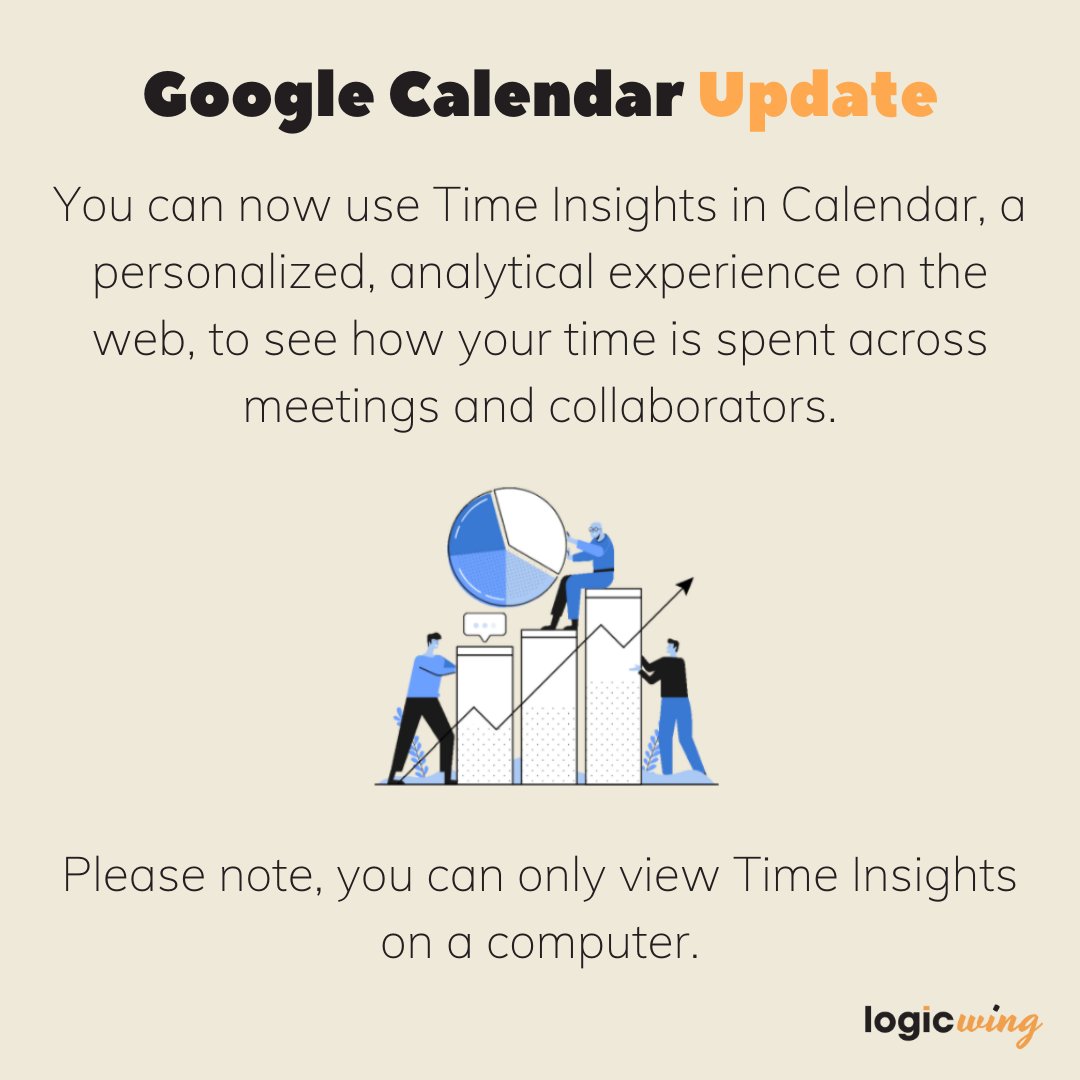 Google Calendar Update

You can now use Time Insights in Calendar, a personalized, analytical experience on the web, to see how your time is spent across meetings and collaborators.

Please note, you can only view Time Insights on a computer.

logicwing